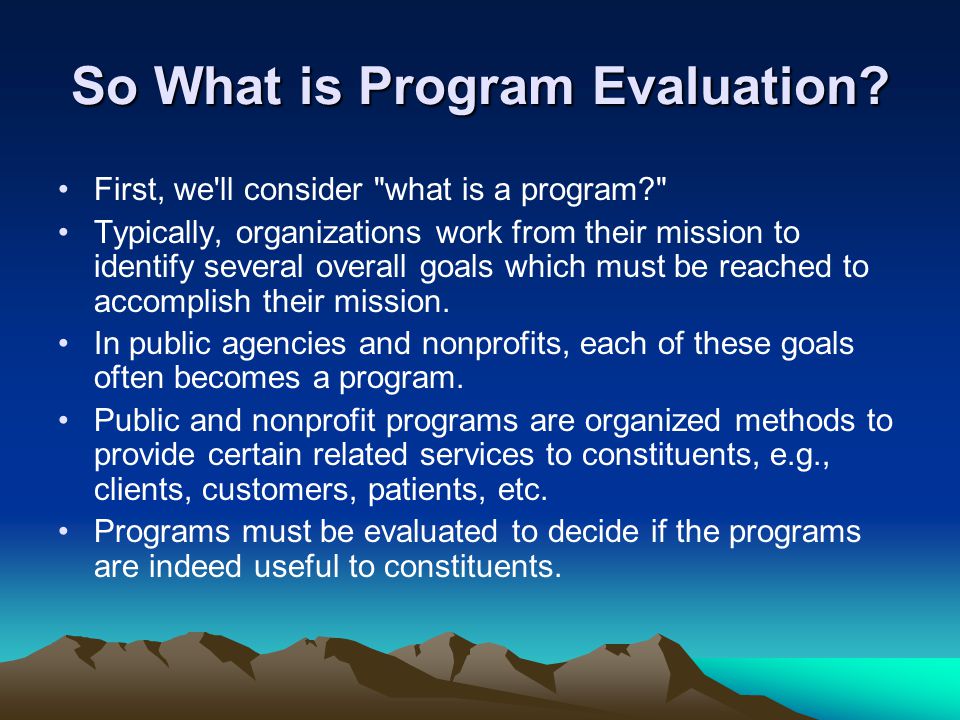 So What is Program Evaluation?

• First, we'll consider "what is a program?"

• Typically, organizations work from their mission to identify several overall goals which must be reached to accomplish their mission.

• In public agencies and nonprofits, each of these goals often becomes a program.

• Public and nonprofit programs are organized methods to provide certain related services to constituents, e.g., clients, customers, patients, etc.

• Programs must be evaluated to decide if the programs are indeed useful to constituents.